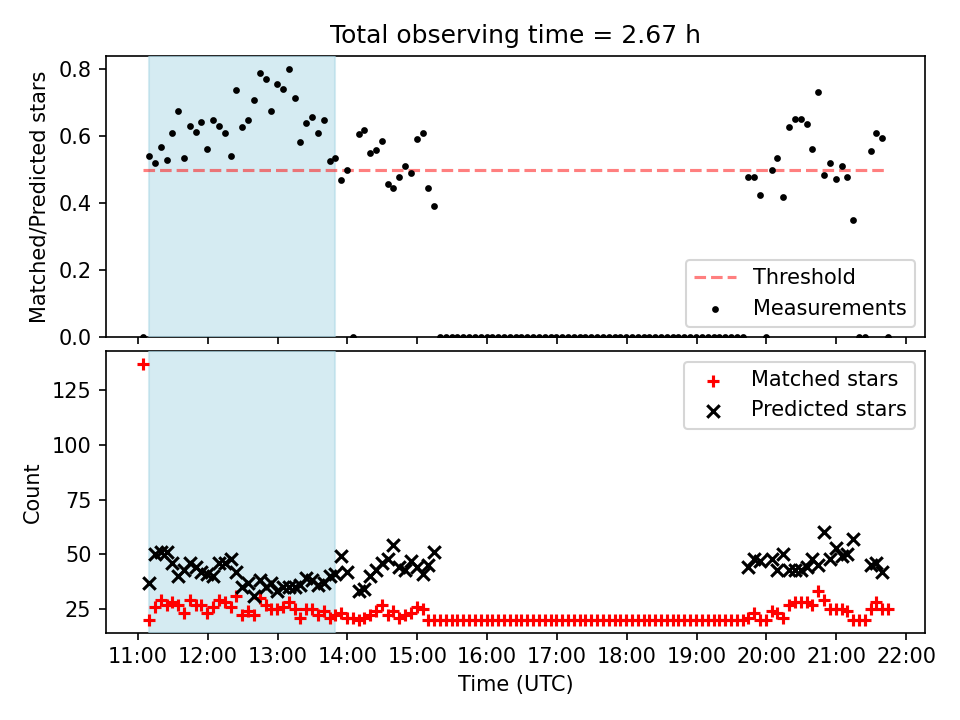 Total observing time = 2.67 h

Matched/Predicted stars

0.8
0.6
0.4
0.2
0.0

Threshold
Measurements

Count

125
100
75
50
25

Matched stars
Predicted stars

11:00 12:00 13:00 14:00 15:00 16:00 17:00 18:00 19:00 20:00 21:00 22:00

Time (UTC)